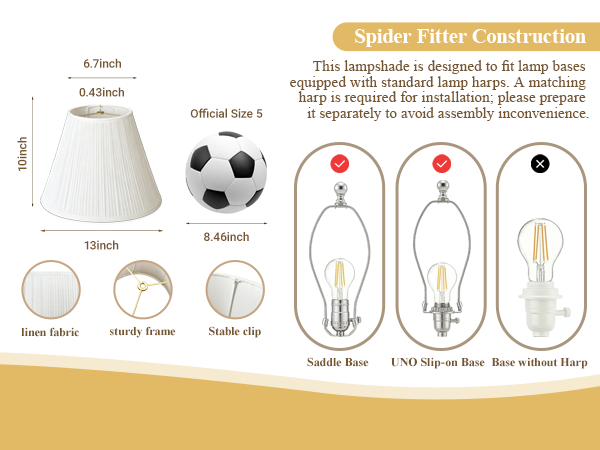 Spider Fitter Construction

This lampshade is designed to fit lamp bases equipped with standard lamp harps. A matching harp is required for installation; please prepare it separately to avoid assembly inconvenience.

6.7inch
0.43inch
10inch
13inch
Official Size 5
8.46inch

linen fabric
sturdy frame
Stable clip

Saddle Base
UNO Slip-on Base
Base without Harp